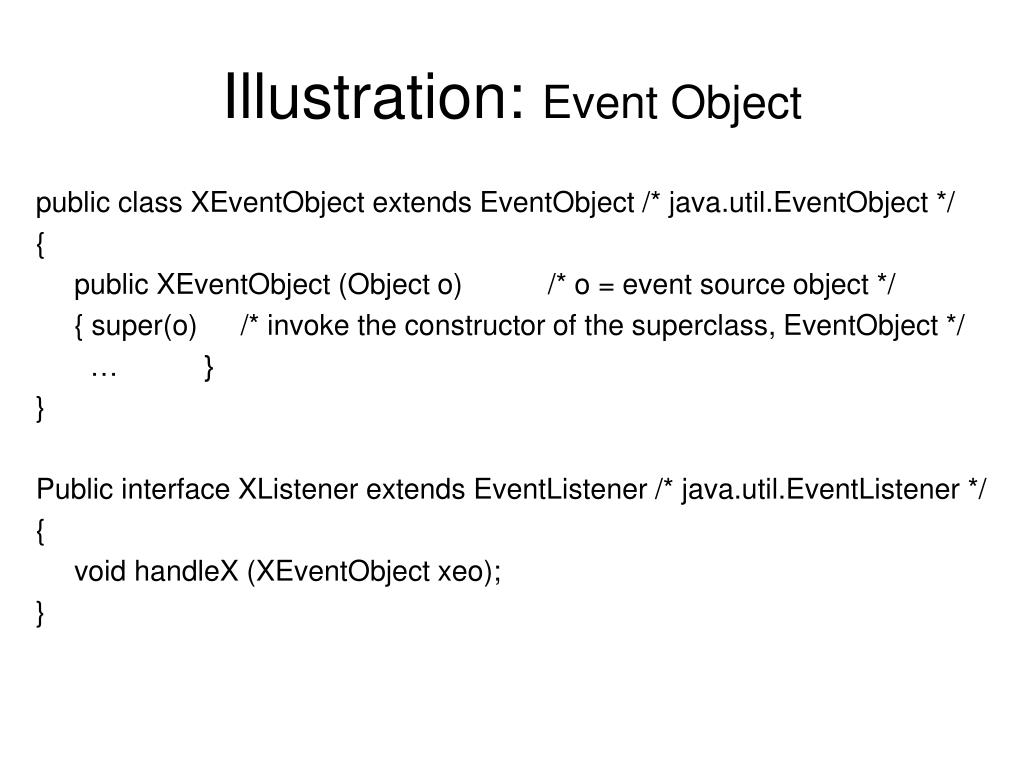 Illustration: Event Object

public class XEventObject extends EventObject /* java.util.EventObject */
{
public XEventObject (Object o) /* o = event source object */
{ super(o) /* invoke the constructor of the superclass, EventObject */
… }
}

Public interface XListener extends EventListener /* java.util.EventListener */
{
void handleX (XEventObject xeo);
}